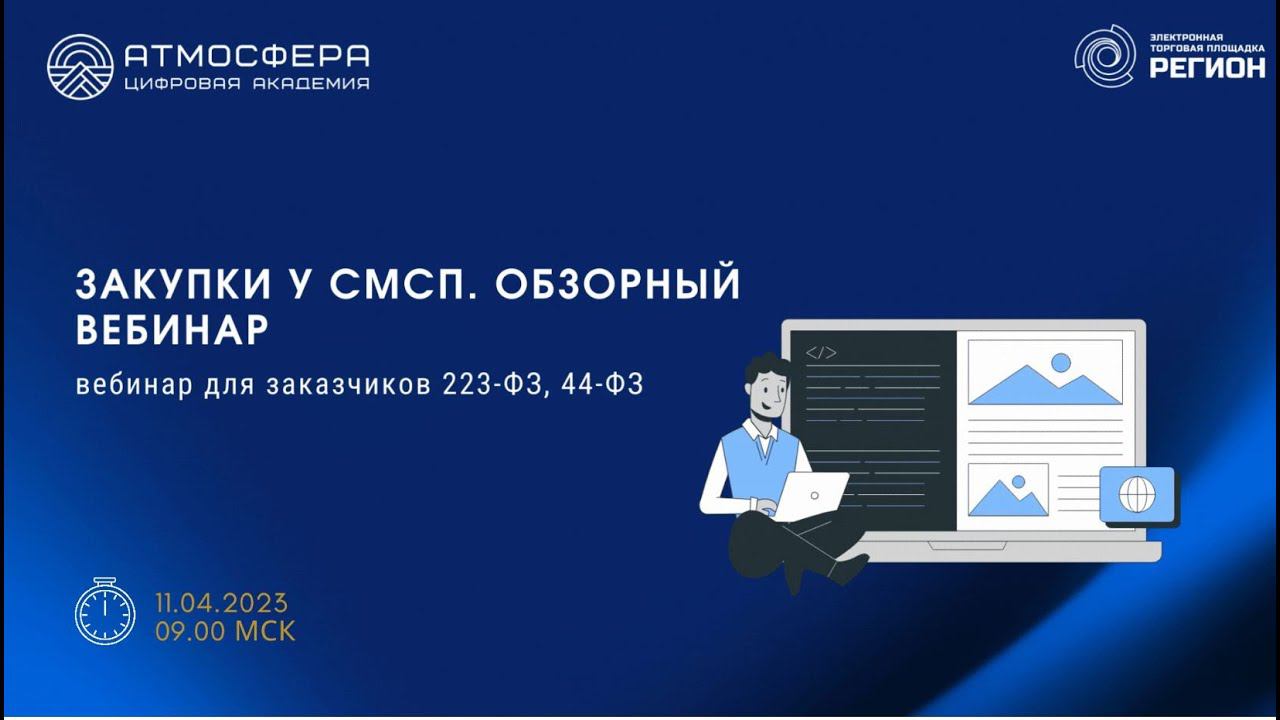 АТМОСФЕРА
ЦИФРОВАЯ АКАДЕМИЯ

ЭЛЕКТРОННАЯ ТОРГОВАЯ ПЛОЩАДКА
РЕГИОН

ЗАКУПКИ У СМСП. ОБЗОРНЫЙ ВЕБИНАР

вебинар для заказчиков 223-ФЗ, 44-ФЗ

</>

11.04.2023
09.00 МСК